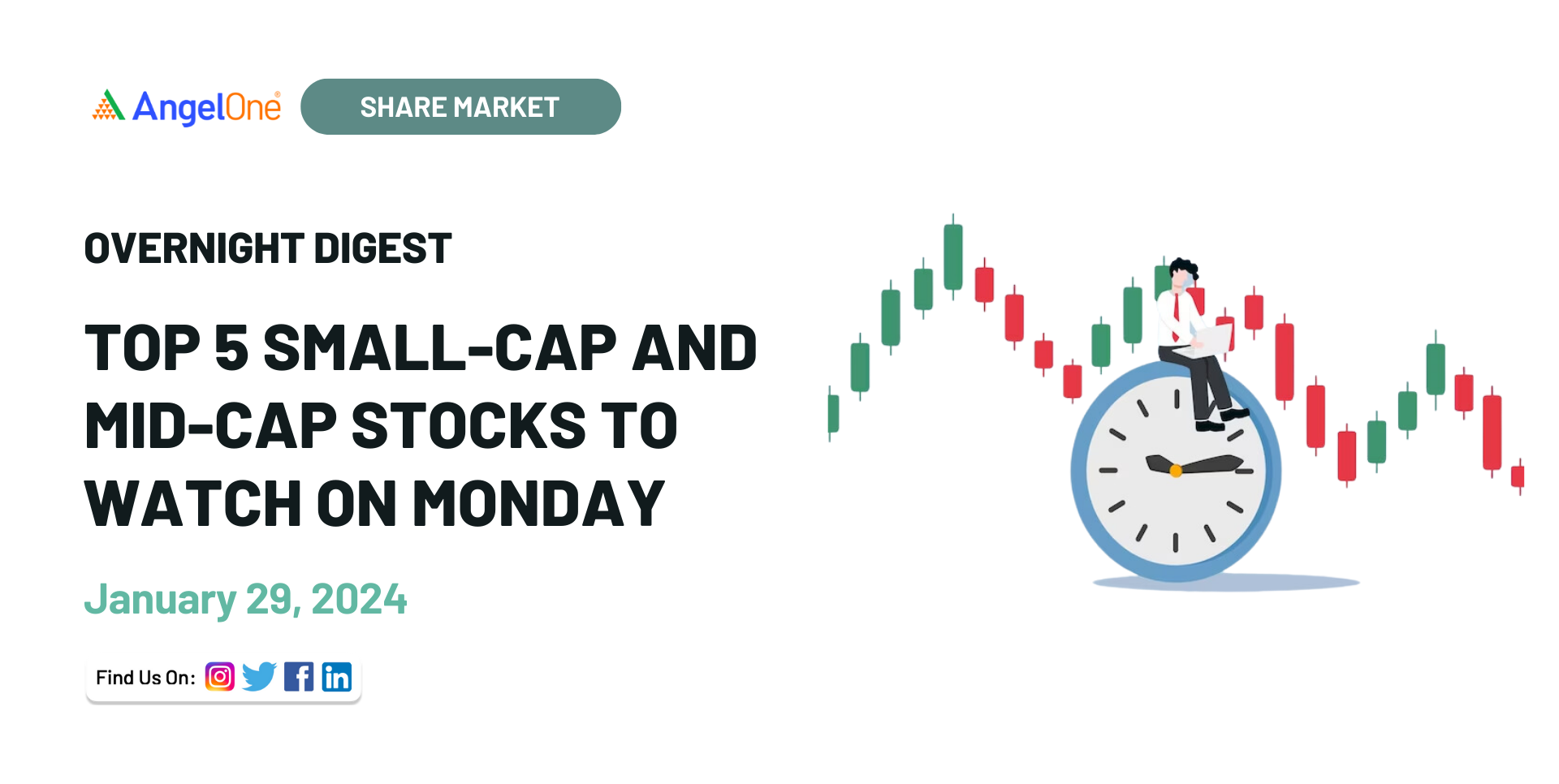 AngelOne

SHARE MARKET

OVERNIGHT DIGEST

TOP 5 SMALL-CAP AND MID-CAP STOCKS TO WATCH ON MONDAY

January 29, 2024

Find Us On: